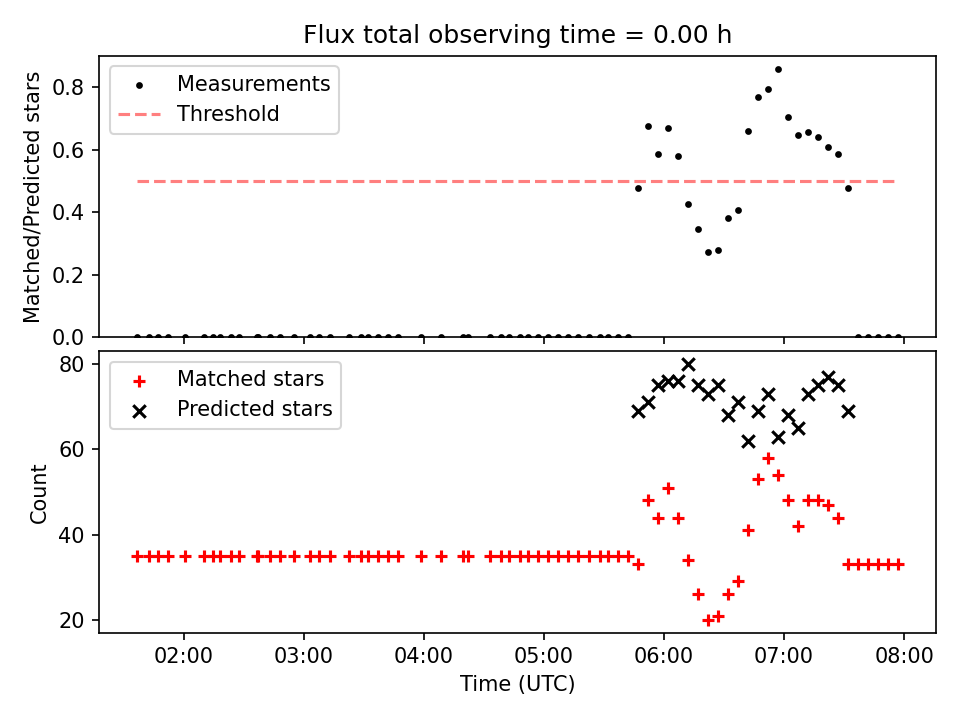 Flux total observing time = 0.00 h

Measurements
Threshold

Matched/Predicted stars

0.8
0.6
0.4
0.2
0.0

Matched stars
Predicted stars

Count

80
60
40
20

02:00 03:00 04:00 05:00 06:00 07:00 08:00

Time (UTC)